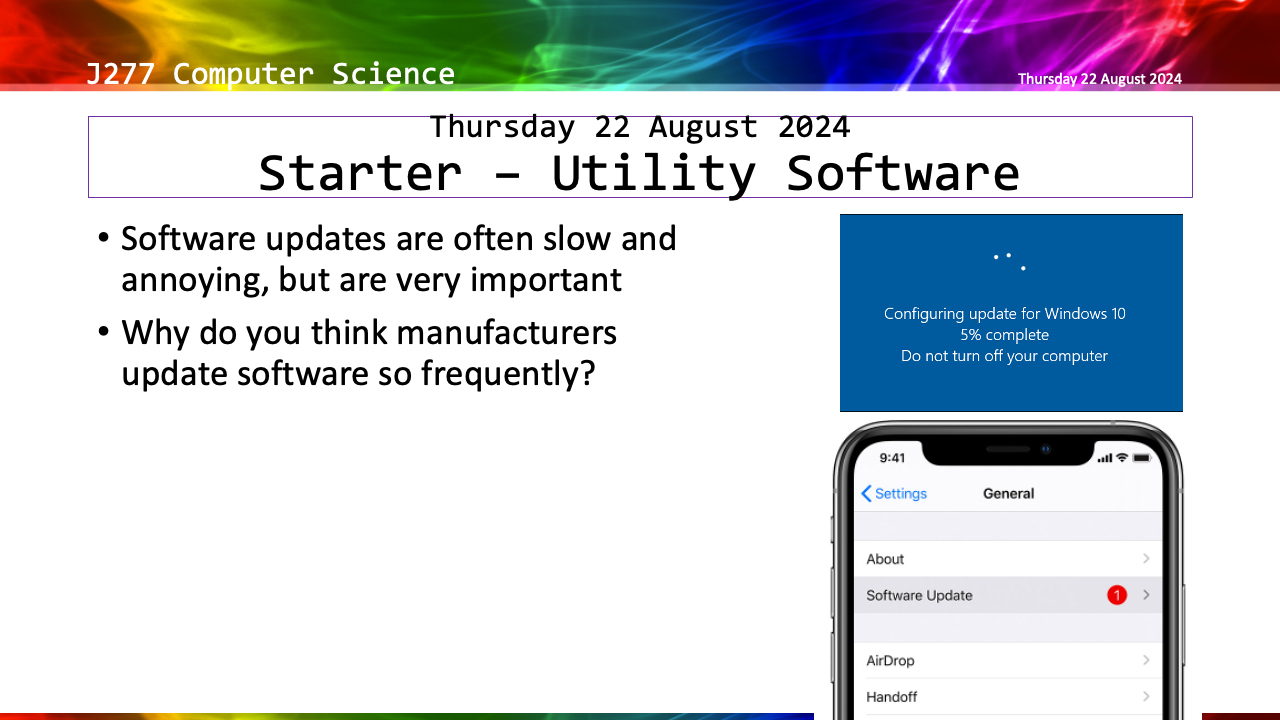 J277 Computer Science

Thursday 22 August 2024

Thursday 22 August 2024
Starter – Utility Software

• Software updates are often slow and annoying, but are very important

• Why do you think manufacturers update software so frequently?

Configuring update for Windows 10
5% complete
Do not turn off your computer

9:41

Settings

General

About

Software Update

1

AirDrop

Handoff